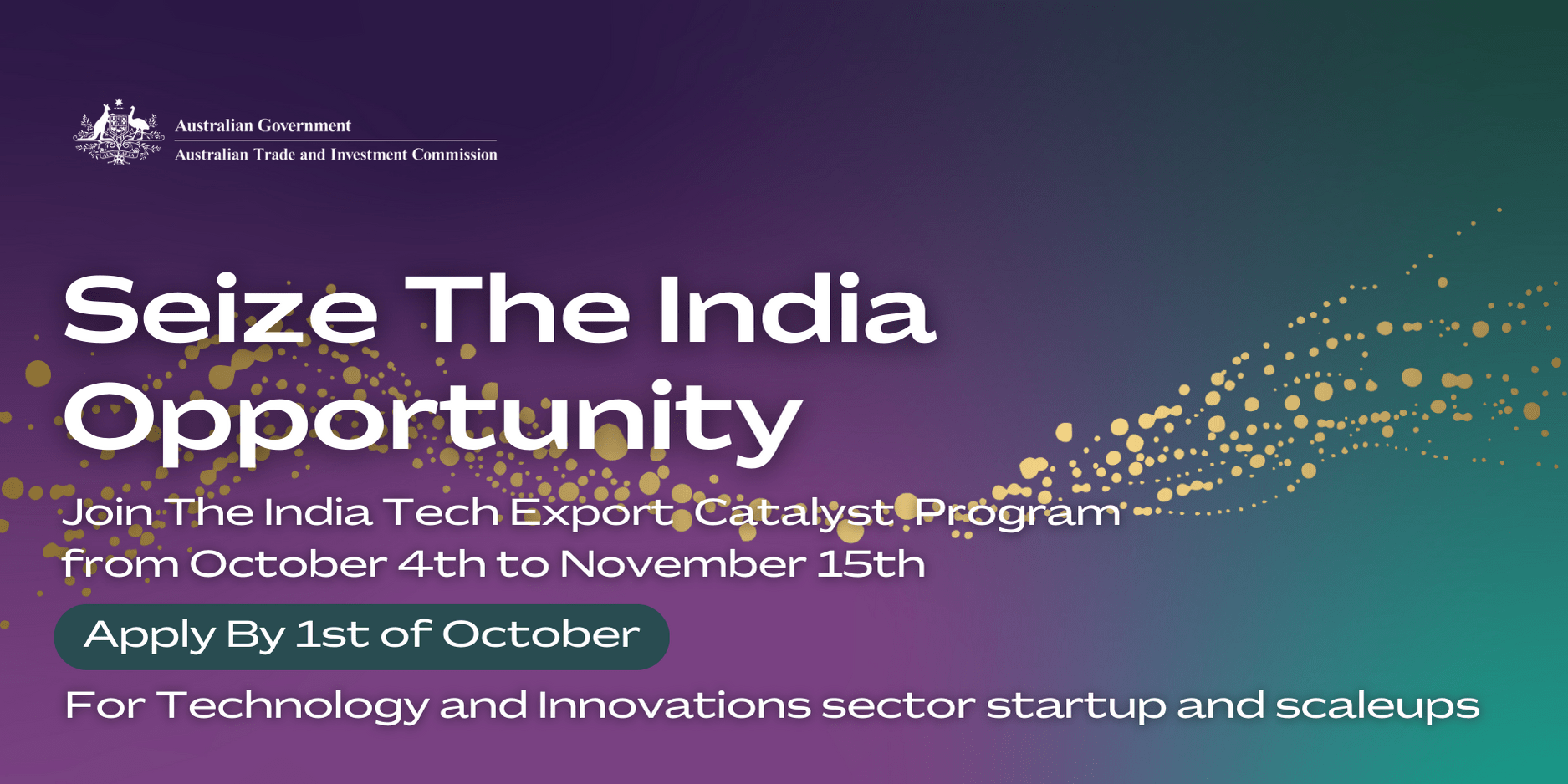 Australian Government
Australian Trade and Investment Commission

Seize The India Opportunity

Join The India Tech Export Catalyst Program from October 4th to November 15th

Apply By 1st of October

For Technology and Innovations sector startup and scaleups